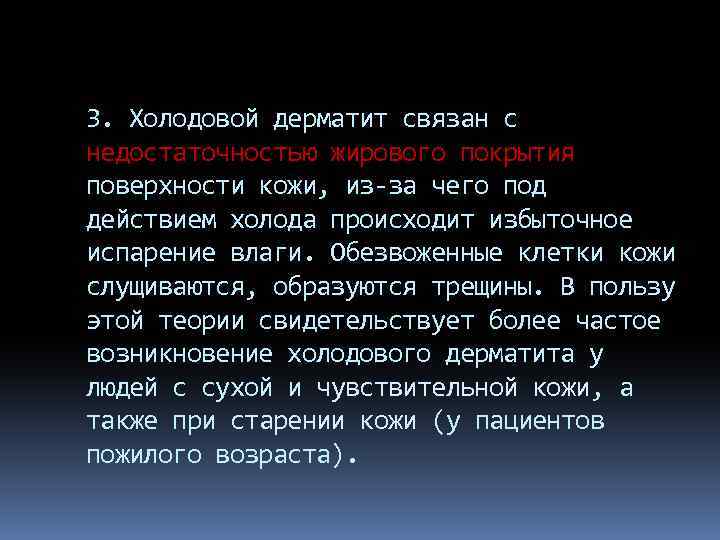 3. Холодовой дерматит связан с недостаточностью жирового покрытия поверхности кожи, из-за чего под действием холода происходит избыточное испарение влаги. Обезвоженные клетки кожи слущиваются, образуются трещины. В пользу этой теории свидетельствует более частое возникновение холодового дерматита у людей с сухой и чувствительной кожи, а также при старении кожи (у пациентов пожилого возраста).